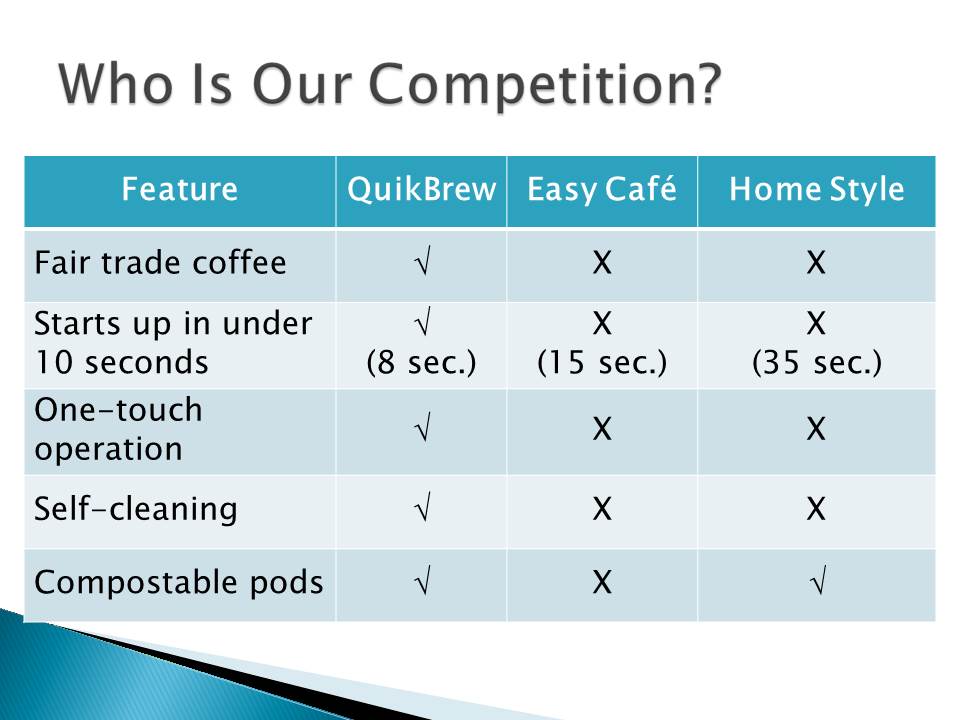 Who Is Our Competition?

| Feature | QuikBrew | Easy Café | Home Style |
|---|---|---|---|
| Fair trade coffee | √ | X | X |
| Starts up in under 10 seconds | √ (8 sec.) | X (15 sec.) | X (35 sec.) |
| One-touch operation | √ | X | X |
| Self-cleaning | √ | X | X |
| Compostable pods | √ | X | √ |